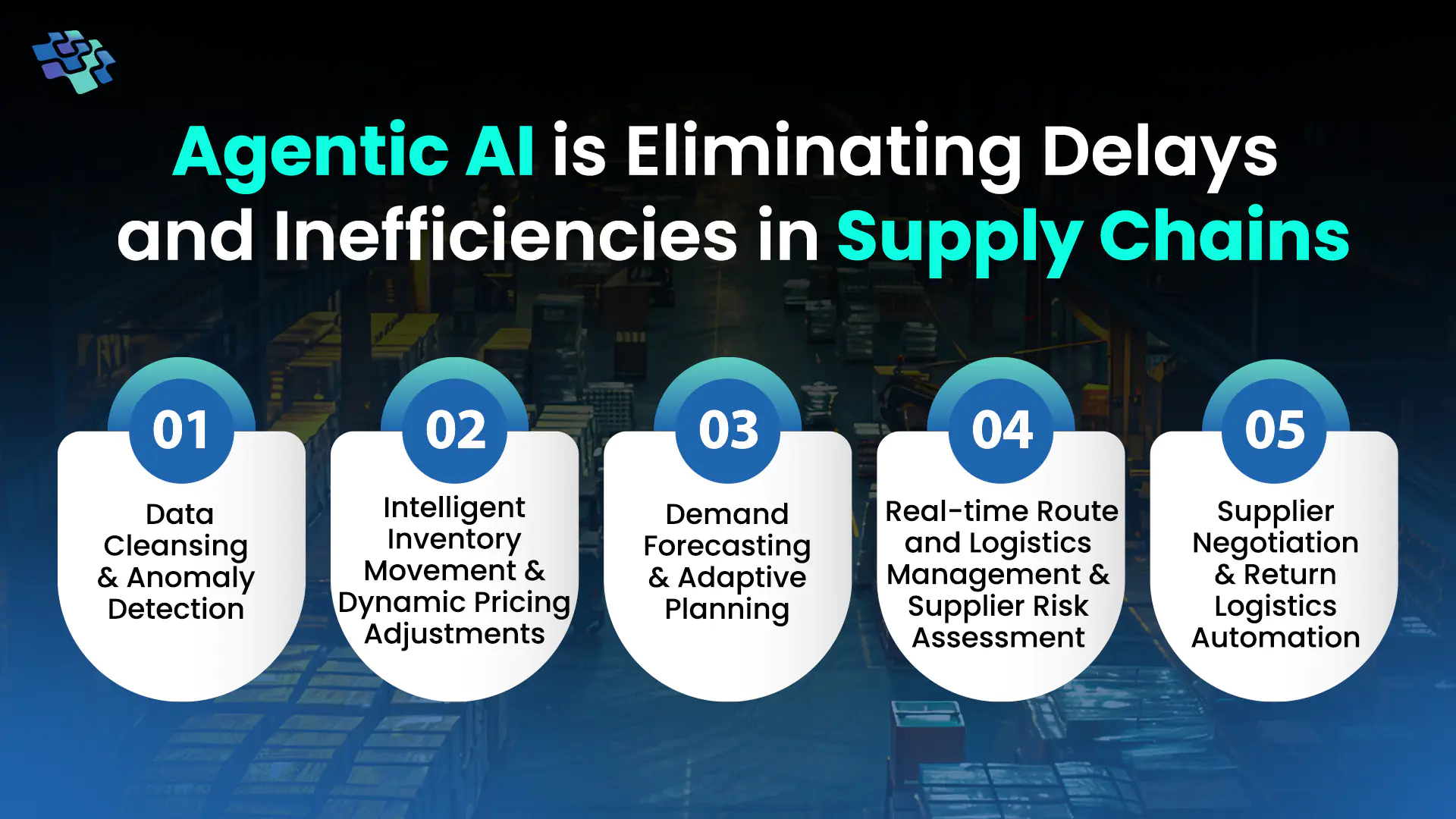 Agentic AI is Eliminating Delays and Inefficiencies in Supply Chains

01
Data Cleansing & Anomaly Detection

02
Intelligent Inventory Movement & Dynamic Pricing Adjustments

03
Demand Forecasting & Adaptive Planning

04
Real-time Route and Logistics Management & Supplier Risk Assessment

05
Supplier Negotiation & Return Logistics Automation